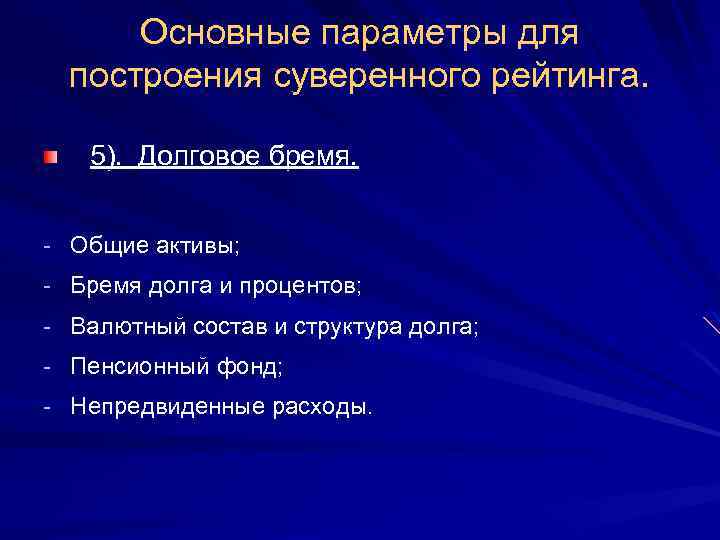 Основные параметры для построения суверенного рейтинга.

5). Долговое бремя.

- Общие активы;
- Бремя долга и процентов;
- Валютный состав и структура долга;
- Пенсионный фонд;
- Непредвиденные расходы.